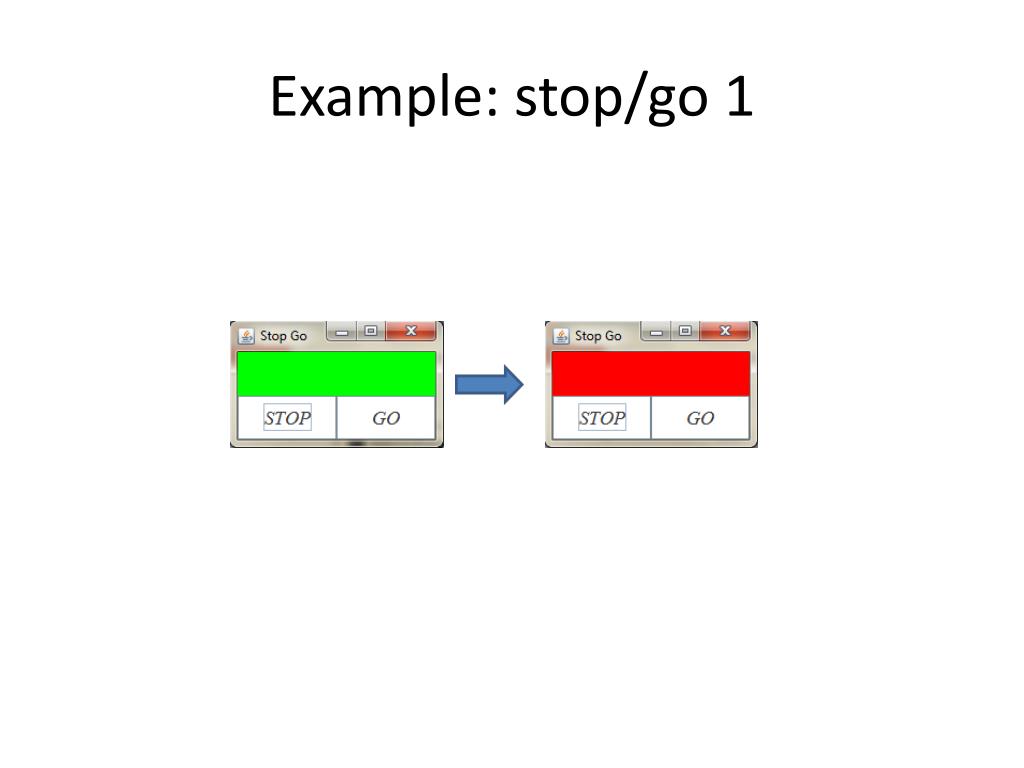 Example: stop/go 1

Stop Go

STOP GO

Stop Go

STOP GO